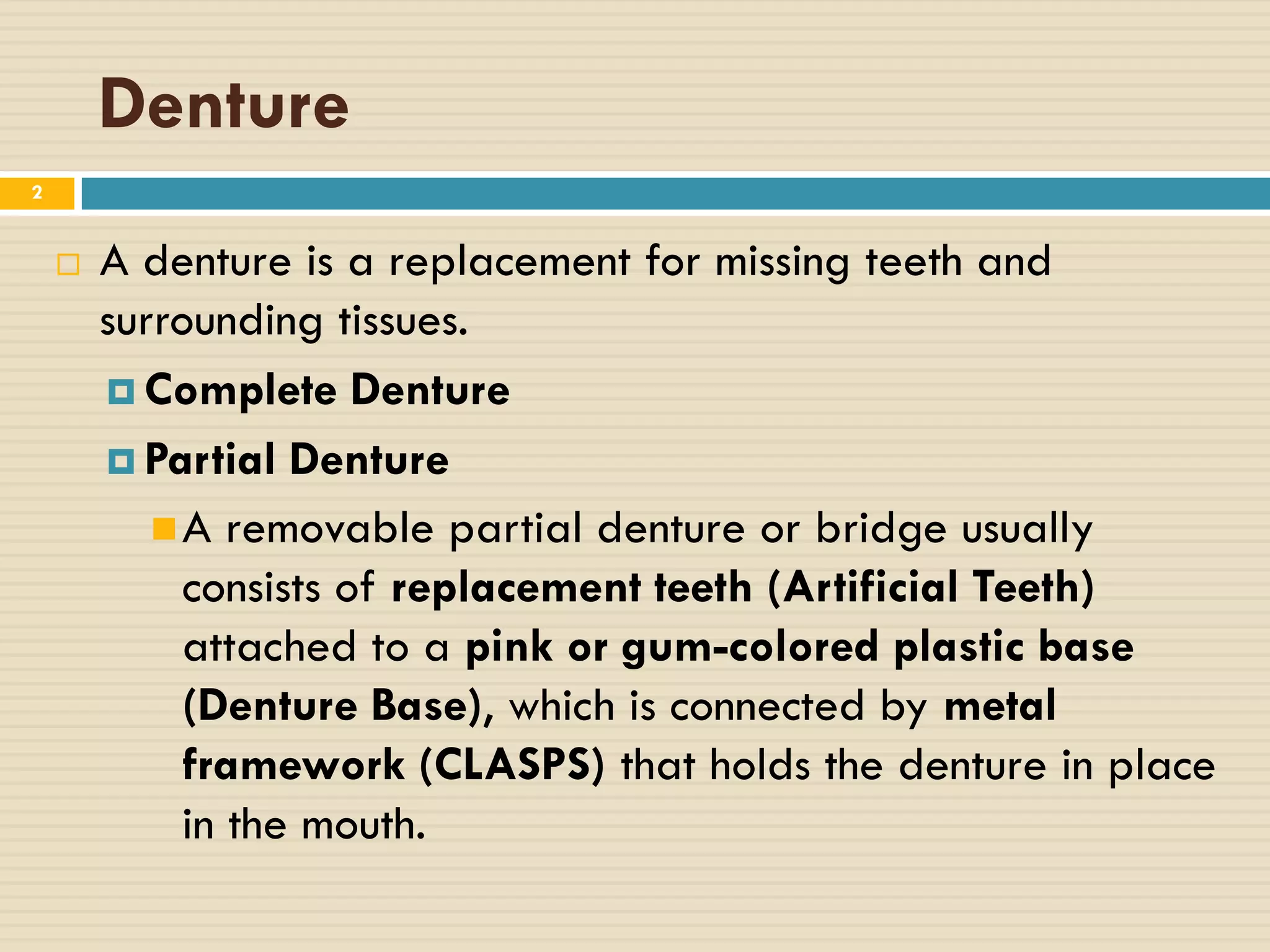 Denture

2

A denture is a replacement for missing teeth and surrounding tissues.

Complete Denture

Partial Denture

A removable partial denture or bridge usually consists of replacement teeth (Artificial Teeth) attached to a pink or gum-colored plastic base (Denture Base), which is connected by metal framework (CLASPS) that holds the denture in place in the mouth.